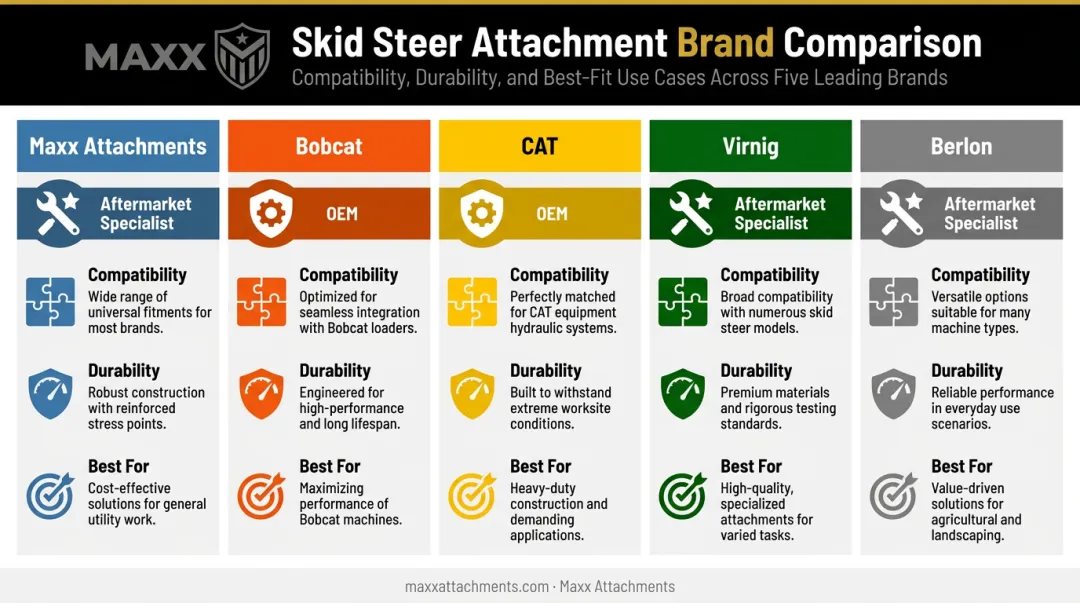 MAXX

Skid Steer Attachment Brand Comparison

Compatibility, Durability, and Best-Fit Use Cases Across Five Leading Brands

Maxx Attachments

Aftermarket Specialist

Compatibility
Wide range of universal fitments for most brands.

Durability
Robust construction with reinforced stress points.

Best For
Cost-effective solutions for general utility work.

Bobcat

OEM

Compatibility
Optimized for seamless integration with Bobcat loaders.

Durability
Engineered for high-performance and long lifespan.

Best For
Maximizing performance of Bobcat machines.

CAT

OEM

Compatibility
Perfectly matched for CAT equipment hydraulic systems.

Durability
Built to withstand extreme worksite conditions.

Best For
Heavy-duty construction and demanding applications.

Virnig

Aftermarket Specialist

Compatibility
Broad compatibility with numerous skid steer models.

Durability
Premium materials and rigorous testing standards.

Best For
High-quality, specialized attachments for varied tasks.

Berlon

Aftermarket Specialist

Compatibility
Versatile options suitable for many machine types.

Durability
Reliable performance in everyday use scenarios.

Best For
Value-driven solutions for agricultural and landscaping.

maxxattachments.com · Maxx Attachments